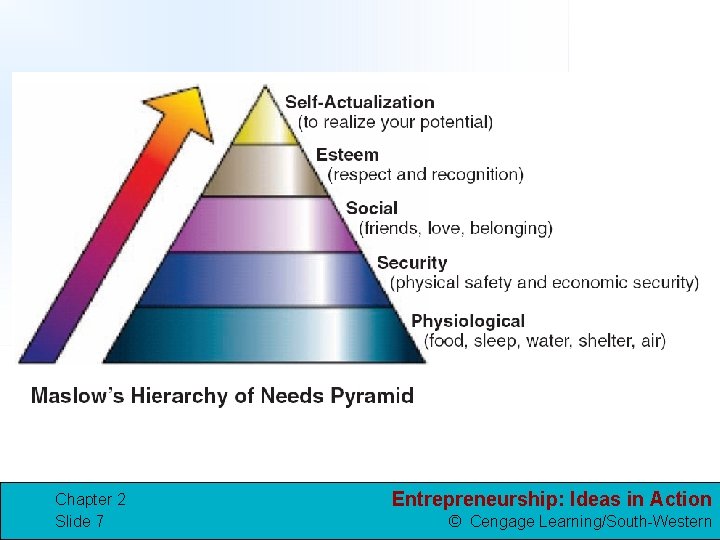 Self-Actualization
(to realize your potential)

Esteem
(respect and recognition)

Social
(friends, love, belonging)

Security
(physical safety and economic security)

Physiological
(food, sleep, water, shelter, air)

Maslow's Hierarchy of Needs Pyramid

Chapter 2
Slide 7

Entrepreneurship: Ideas in Action
© Cengage Learning/South-Western